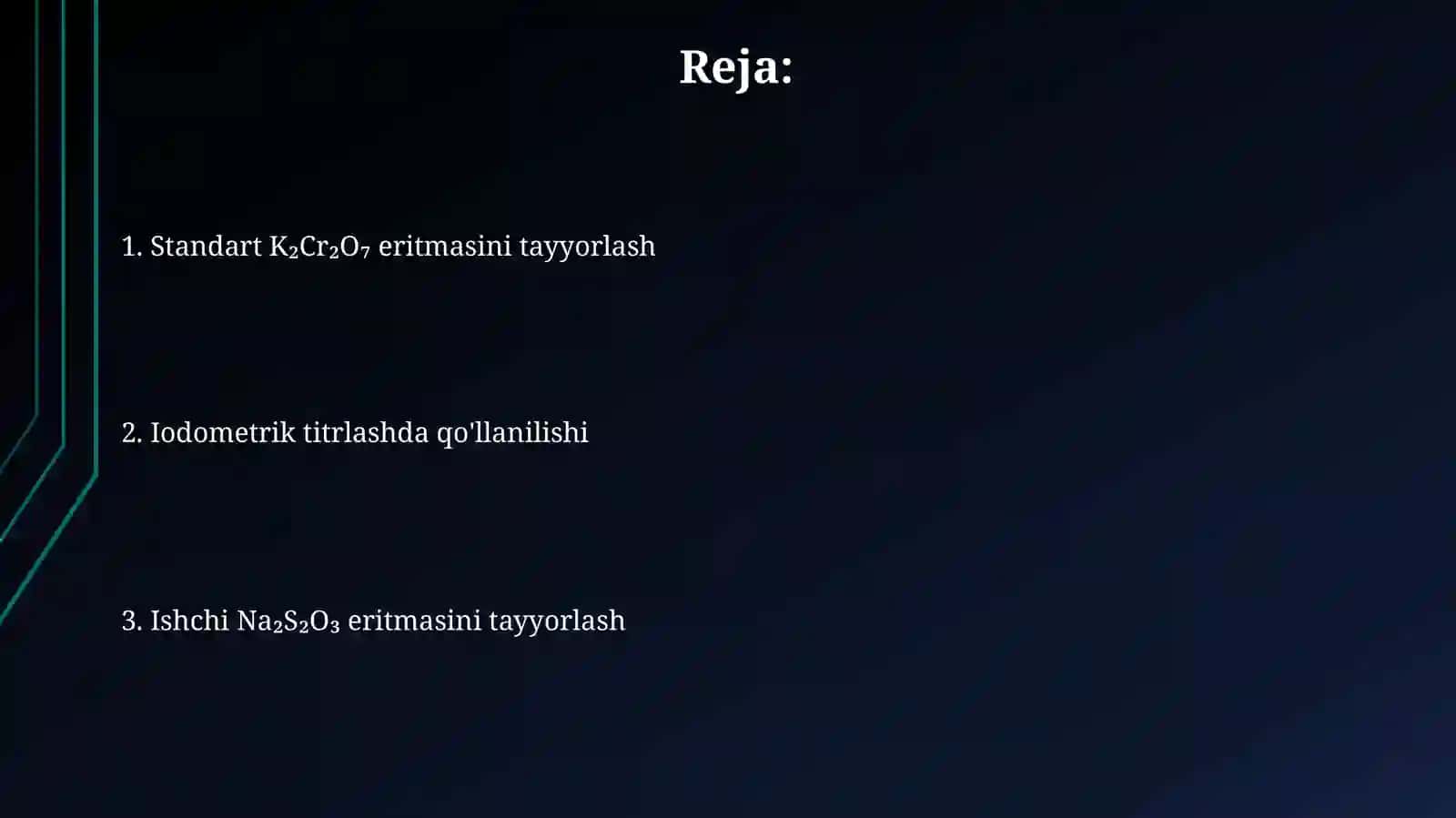 Reja:

1. Standart $K_2Cr_2O_7$ eritmasini tayyorlash

2. Iodometrik titrlashda qo'llanilishi

3. Ishchi $Na_2S_2O_3$ eritmasini tayyorlash